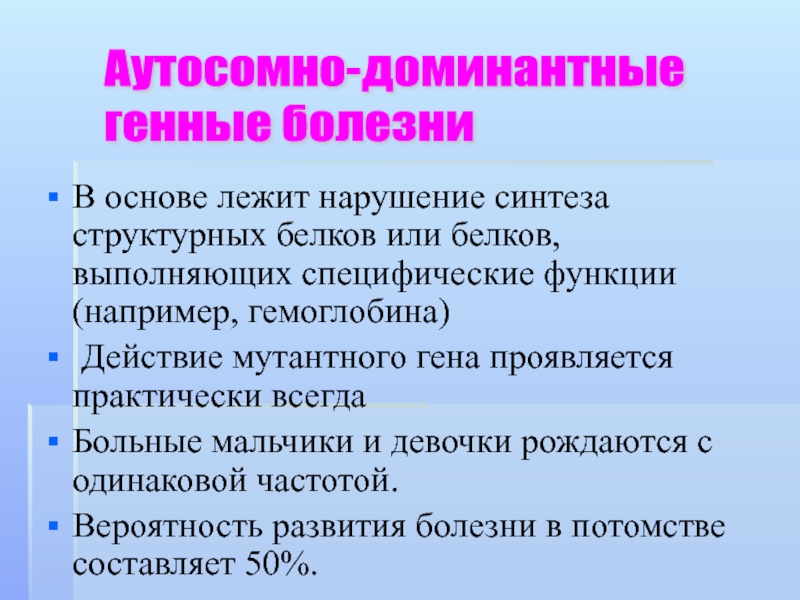 Аутосомно-доминантные генные болезни

- В основе лежит нарушение синтеза структурных белков или белков, выполняющих специфические функции (например, гемоглобина)
- Действие мутантного гена проявляется практически всегда
- Больные мальчики и девочки рождаются с одинаковой частотой.
- Вероятность развития болезни в потомстве составляет 50%.